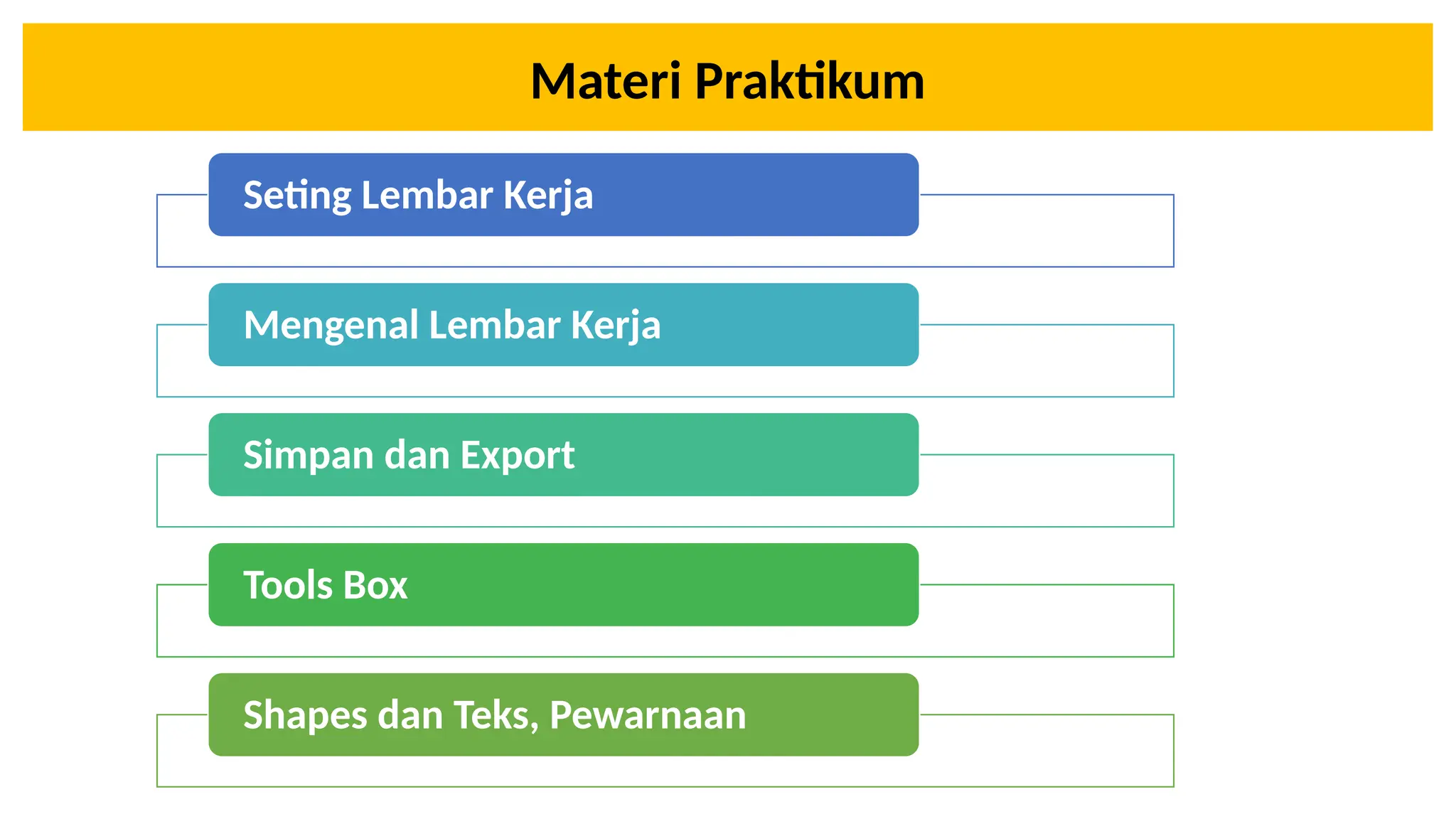 Materi Praktikum

Seting Lembar Kerja

Mengenal Lembar Kerja

Simpan dan Export

Tools Box

Shapes dan Teks, Pewarnaan